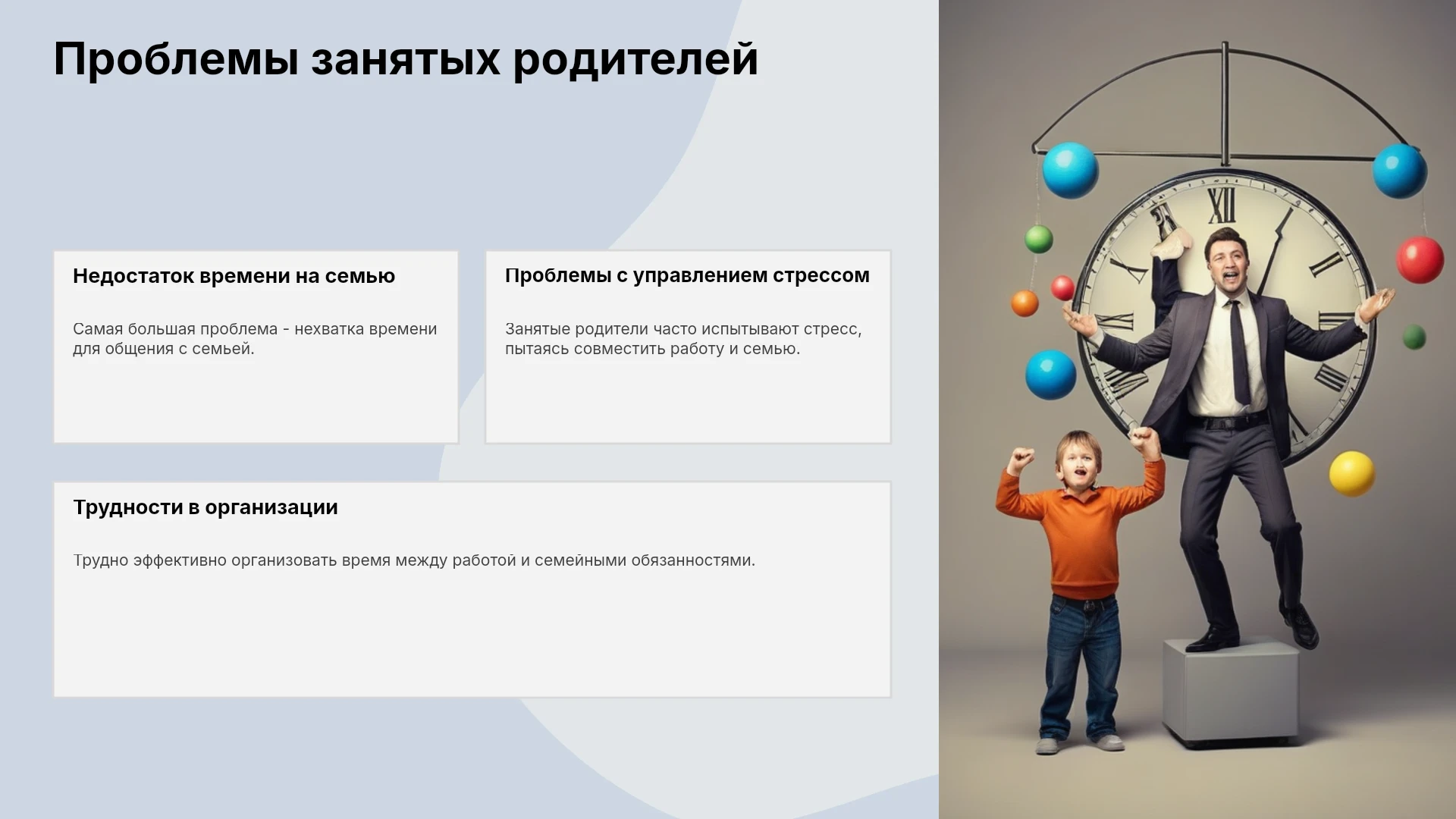 Проблемы занятых родителей

Недостаток времени на семью

Самая большая проблема - нехватка времени для общения с семьей.

Проблемы с управлением стрессом

Занятые родители часто испытывают стресс, пытаясь совместить работу и семью.

Трудности в организации

Трудно эффективно организовать время между работой и семейными обязанностями.